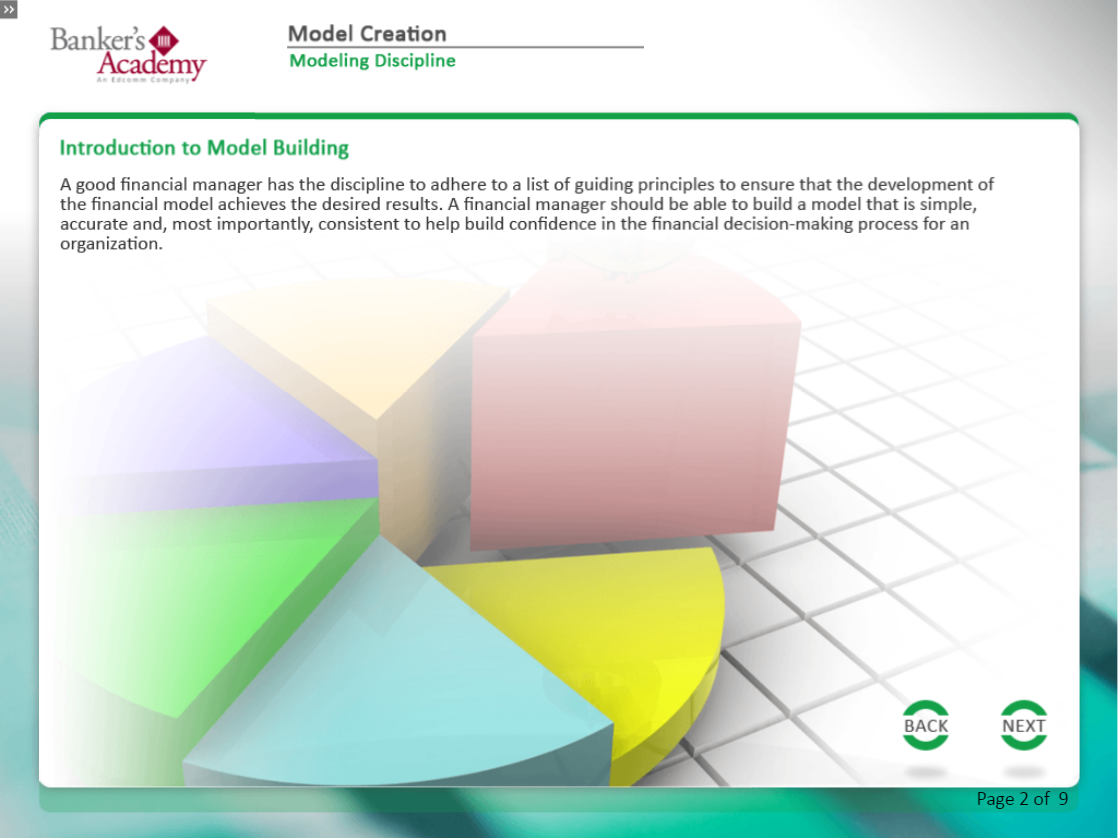 »

Banker's Academy
An Edcomm Company

Model Creation
Modeling Discipline

Introduction to Model Building

A good financial manager has the discipline to adhere to a list of guiding principles to ensure that the development of the financial model achieves the desired results. A financial manager should be able to build a model that is simple, accurate and, most importantly, consistent to help build confidence in the financial decision-making process for an organization.

BACK
NEXT

Page 2 of 9